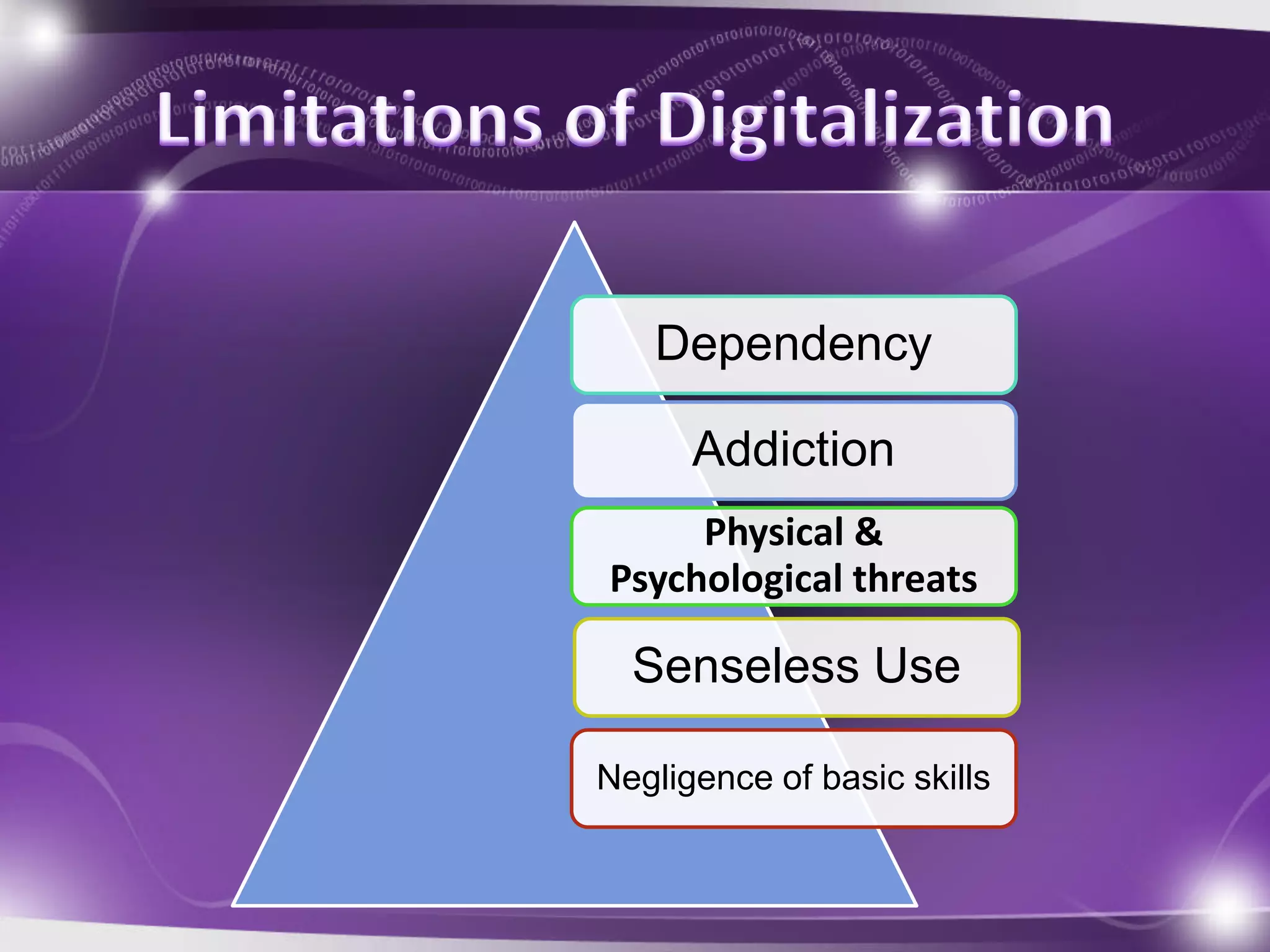 Limitations of Digitalization

Dependency

Addiction

Physical & Psychological threats

Senseless Use

Negligence of basic skills